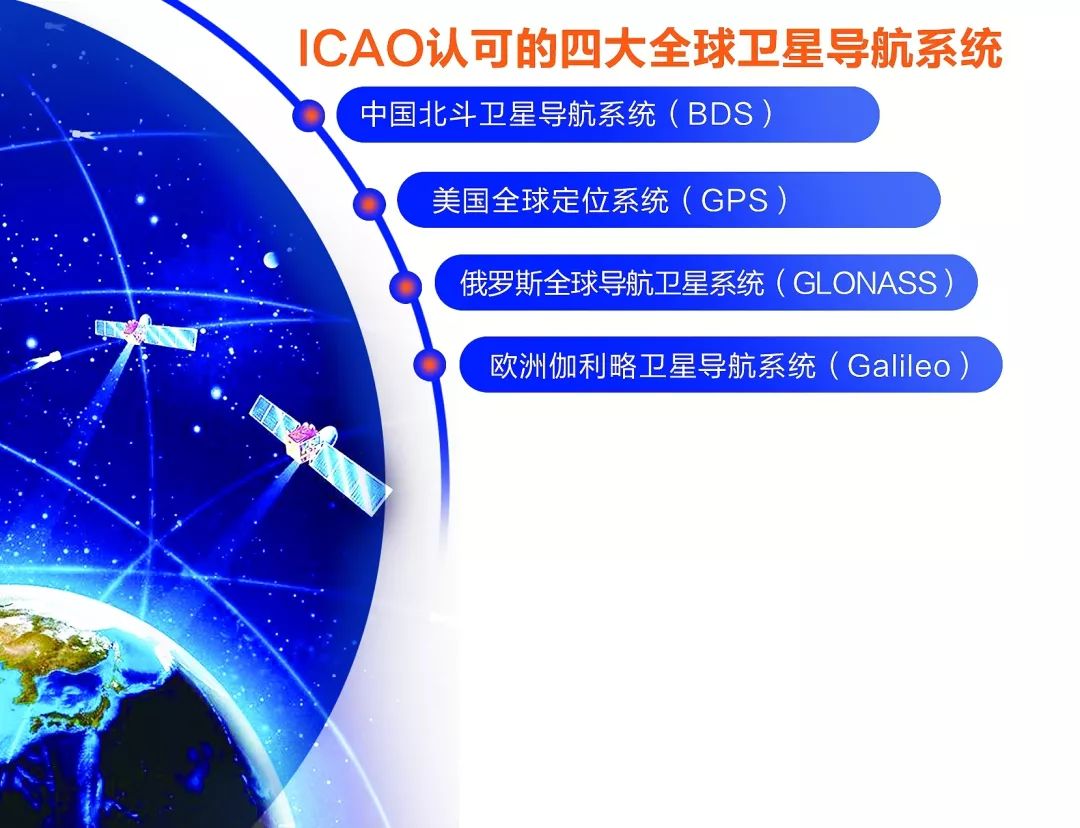 ICAO认可的四大全球卫星导航系统

中国北斗卫星导航系统（BDS）

美国全球定位系统（GPS）

俄罗斯全球导航卫星系统（GLONASS）

欧洲伽利略卫星导航系统（Galileo）